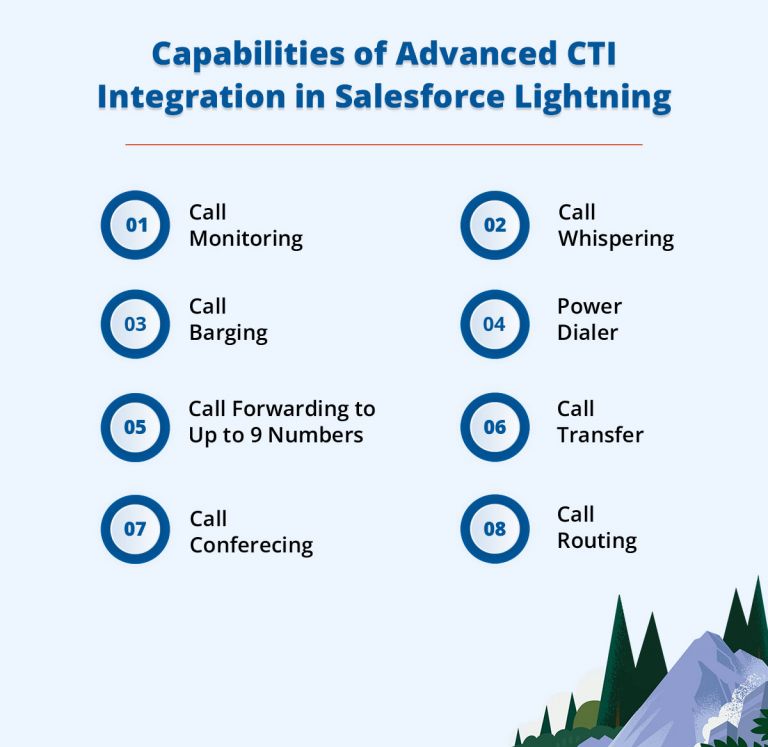 Capabilities of Advanced CTI Integration in Salesforce Lightning

01 Call Monitoring

02 Call Whispering

03 Call Barging

04 Power Dialer

05 Call Forwarding to Up to 9 Numbers

06 Call Transfer

07 Call Conferecing

08 Call Routing